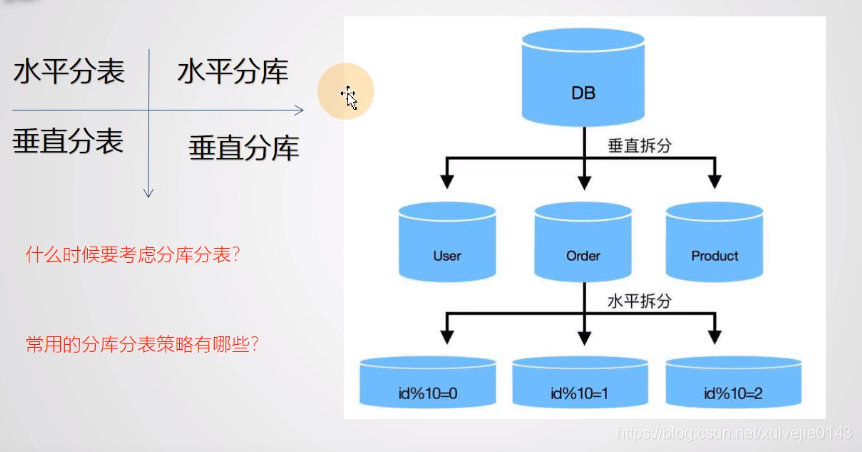 水平分表 水平分库

垂直分表 垂直分库

什么时候要考虑分库分表?

常用的分库分表策略有哪些?

DB

垂直拆分

User

Order

Product

水平拆分

id%10=0

id%10=1

id%10=2

https://blog.csdn.net/xulvejie0143